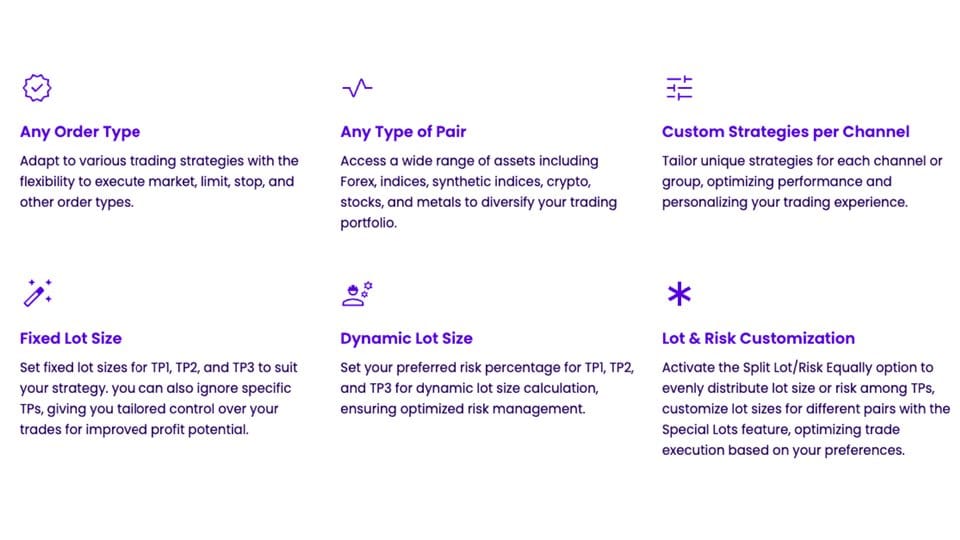 Any Order Type

Adapt to various trading strategies with the flexibility to execute market, limit, stop, and other order types.

Any Type of Pair

Access a wide range of assets including Forex, indices, synthetic indices, crypto, stocks, and metals to diversify your trading portfolio.

Custom Strategies per Channel

Tailor unique strategies for each channel or group, optimizing performance and personalizing your trading experience.

Fixed Lot Size

Set fixed lot sizes for TP1, TP2, and TP3 to suit your strategy. you can also ignore specific TPs, giving you tailored control over your trades for improved profit potential.

Dynamic Lot Size

Set your preferred risk percentage for TP1, TP2, and TP3 for dynamic lot size calculation, ensuring optimized risk management.

Lot & Risk Customization

Activate the Split Lot/Risk Equally option to evenly distribute lot size or risk among TPs, customize lot sizes for different pairs with the Special Lots feature, optimizing trade execution based on your preferences.